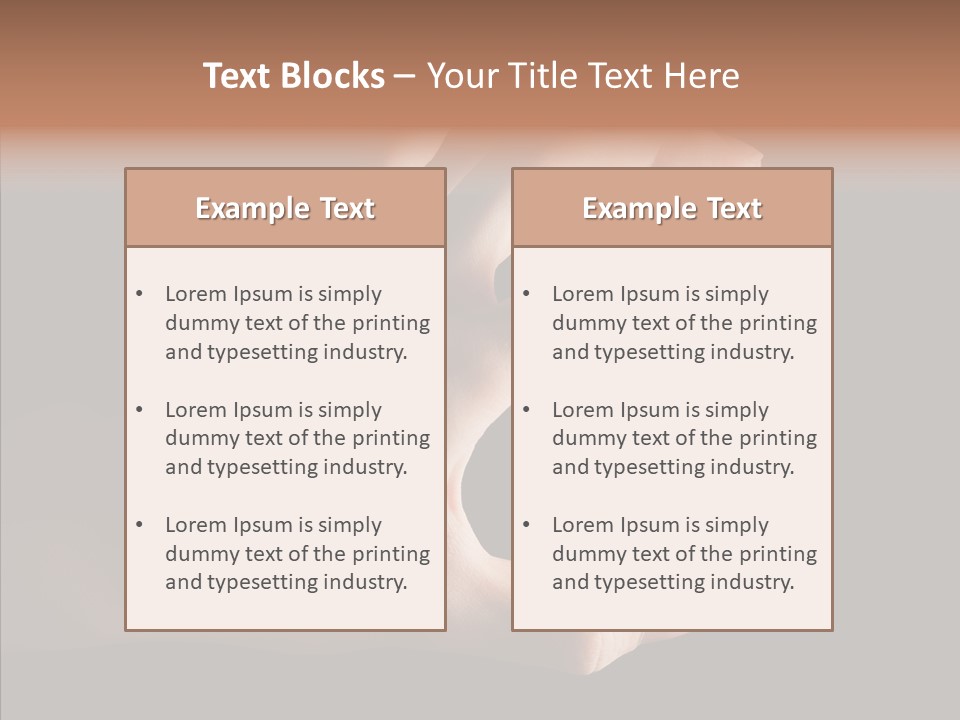 Text Blocks – Your Title Text Here

Example Text

• Lorem Ipsum is simply dummy text of the printing and typesetting industry.

• Lorem Ipsum is simply dummy text of the printing and typesetting industry.

• Lorem Ipsum is simply dummy text of the printing and typesetting industry.

Example Text

• Lorem Ipsum is simply dummy text of the printing and typesetting industry.

• Lorem Ipsum is simply dummy text of the printing and typesetting industry.

• Lorem Ipsum is simply dummy text of the printing and typesetting industry.